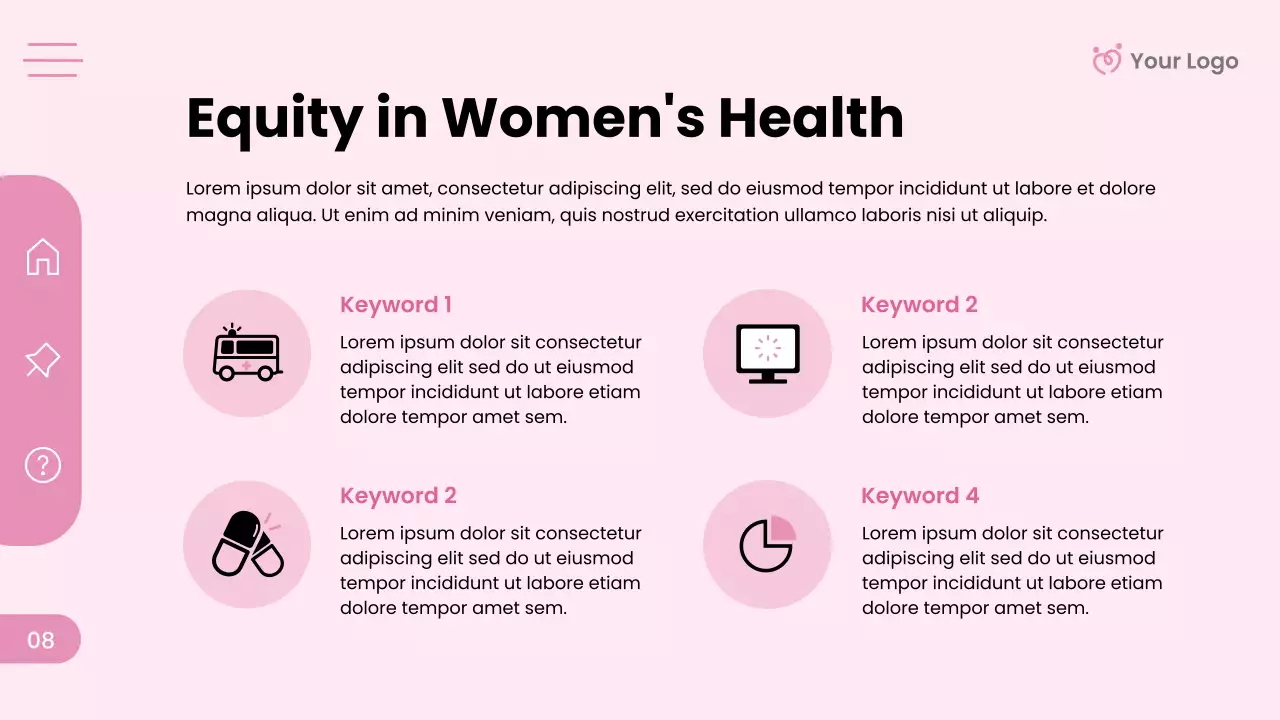 Your Logo

Equity in Women's Health

Lorem ipsum dolor sit amet, consectetur adipiscing elit, sed do eiusmod tempor incididunt ut labore et dolore magna aliqua. Ut enim ad minim veniam, quis nostrud exercitation ullamco laboris nisi ut aliquip.

Keyword 1

Lorem ipsum dolor sit consectetur adipiscing elit sed do ut eiusmod tempor incididunt ut labore etiam dolore tempor amet sem.

Keyword 2

Lorem ipsum dolor sit consectetur adipiscing elit sed do ut eiusmod tempor incididunt ut labore etiam dolore tempor amet sem.

Keyword 2

Lorem ipsum dolor sit consectetur adipiscing elit sed do ut eiusmod tempor incididunt ut labore etiam dolore tempor amet sem.

Keyword 4

Lorem ipsum dolor sit consectetur adipiscing elit sed do ut eiusmod tempor incididunt ut labore etiam dolore tempor amet sem.

08